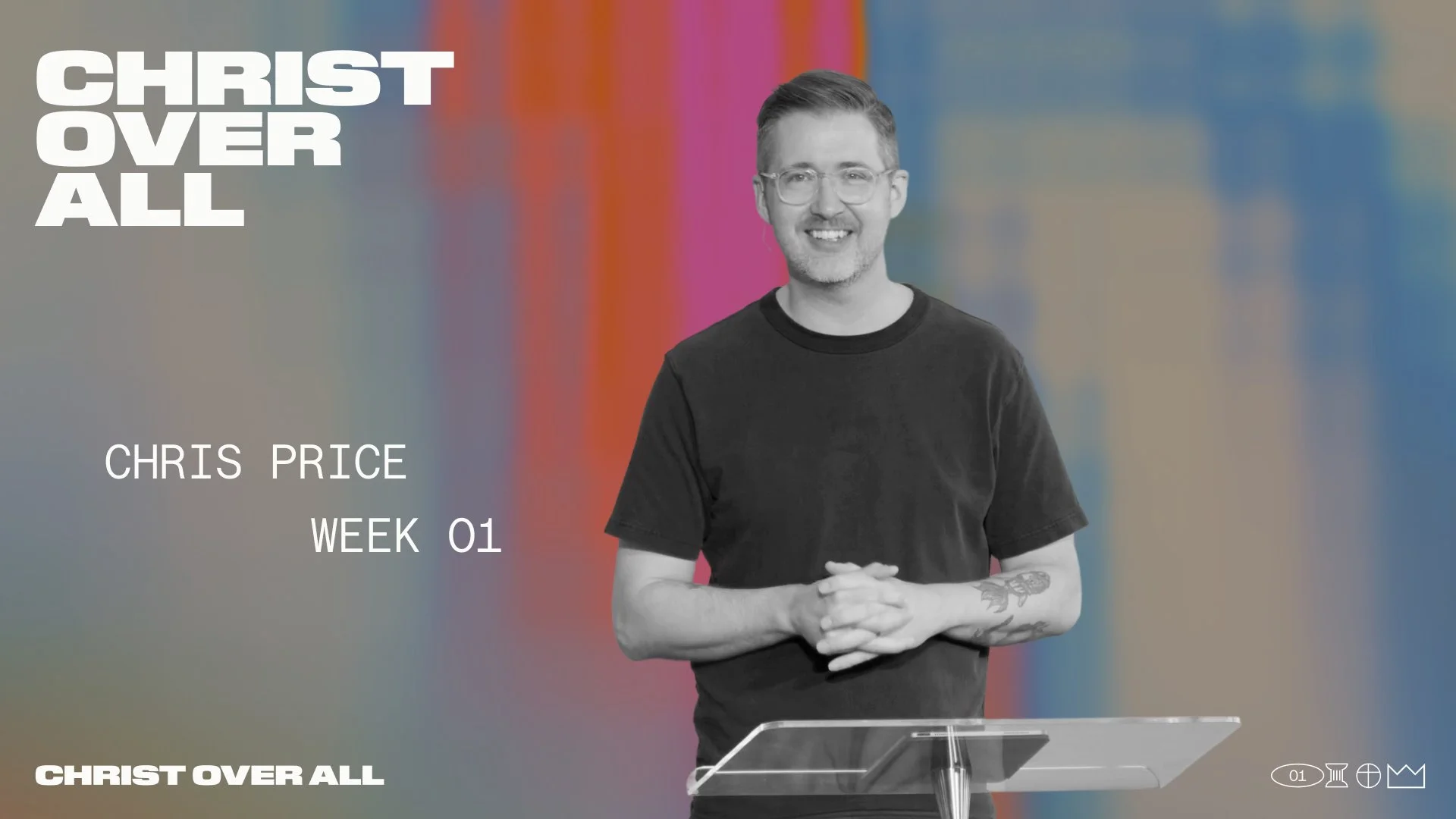 CHRIST
OVER
ALL

CHRIS PRICE

WEEK 01

CHRIST OVER ALL

01